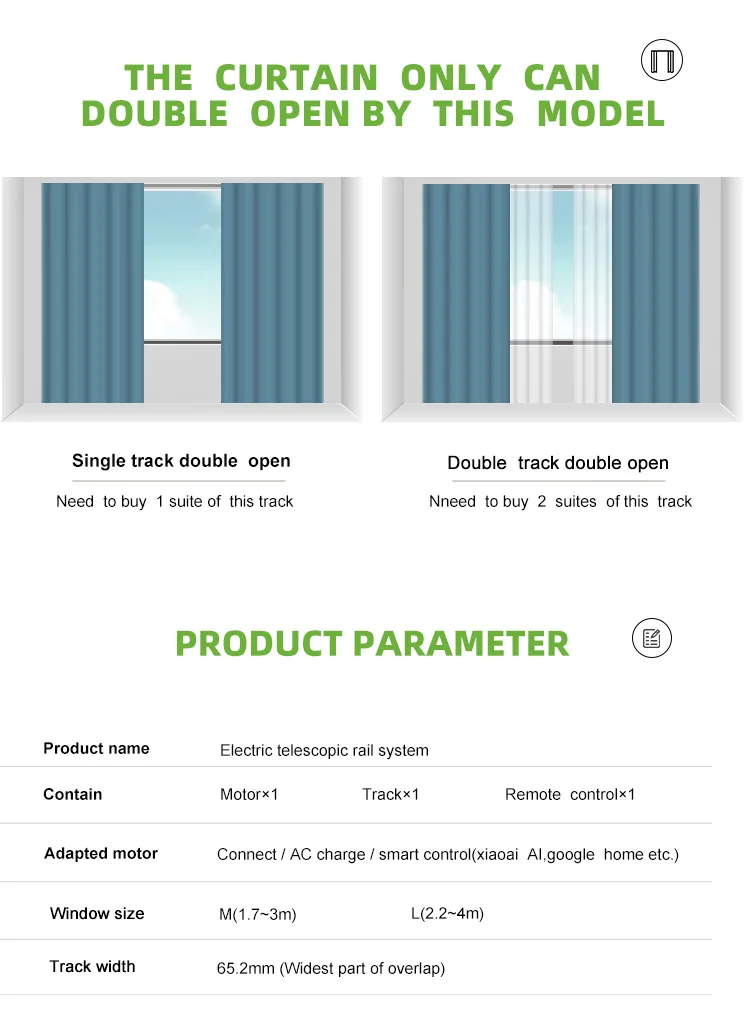 THE CURTAIN ONLY CAN DOUBLE OPEN BY THIS MODEL

Single track double open

Need to buy 1 suite of this track

Double track double open

Nneed to buy 2 suites of this track

PRODUCT PARAMETER

| Product name | Electric telescopic rail system | | |
|---|---|---|---|
| Contain | Motor×1 | Track×1 | Remote control×1 |
| Adapted motor | Connect / AC charge / smart control(xiaoai AI,google home etc.) | | |
| Window size | M(1.7~3m) | L(2.2~4m) | |
| Track width | 65.2mm (Widest part of overlap) | | |